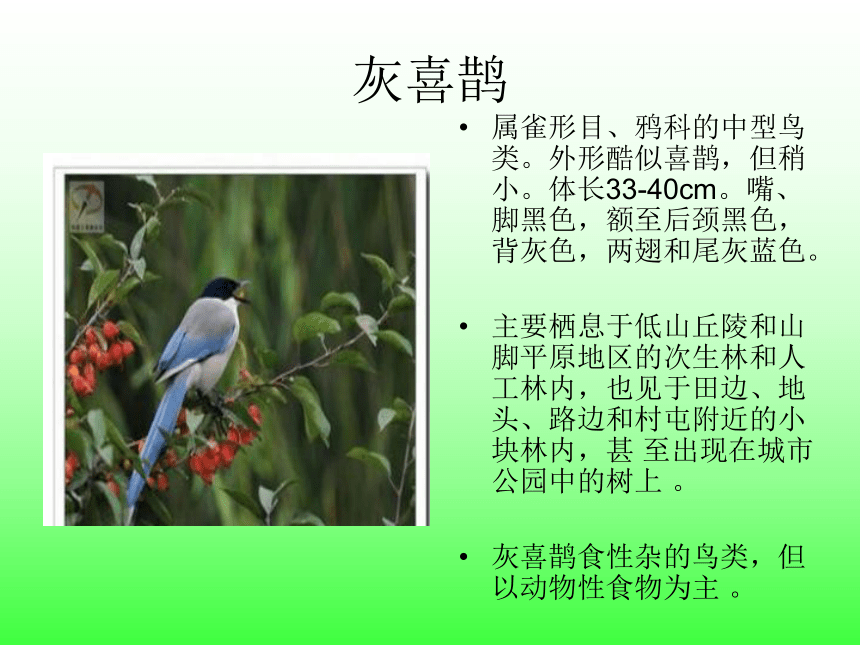 灰喜鹊

• 属雀形目、鸦科的中型鸟类。外形酷似喜鹊，但稍小。体长33-40cm。嘴、脚黑色，额至后颈黑色，背灰色，两翅和尾灰蓝色。

• 主要栖息于低山丘陵和山脚平原地区的次生林和人工林内，也见于田边、地头、路边和村屯附近的小块林内，甚 至出现在城市公园中的树上 。

• 灰喜鹊食性杂的鸟类，但以动物性食物为主 。